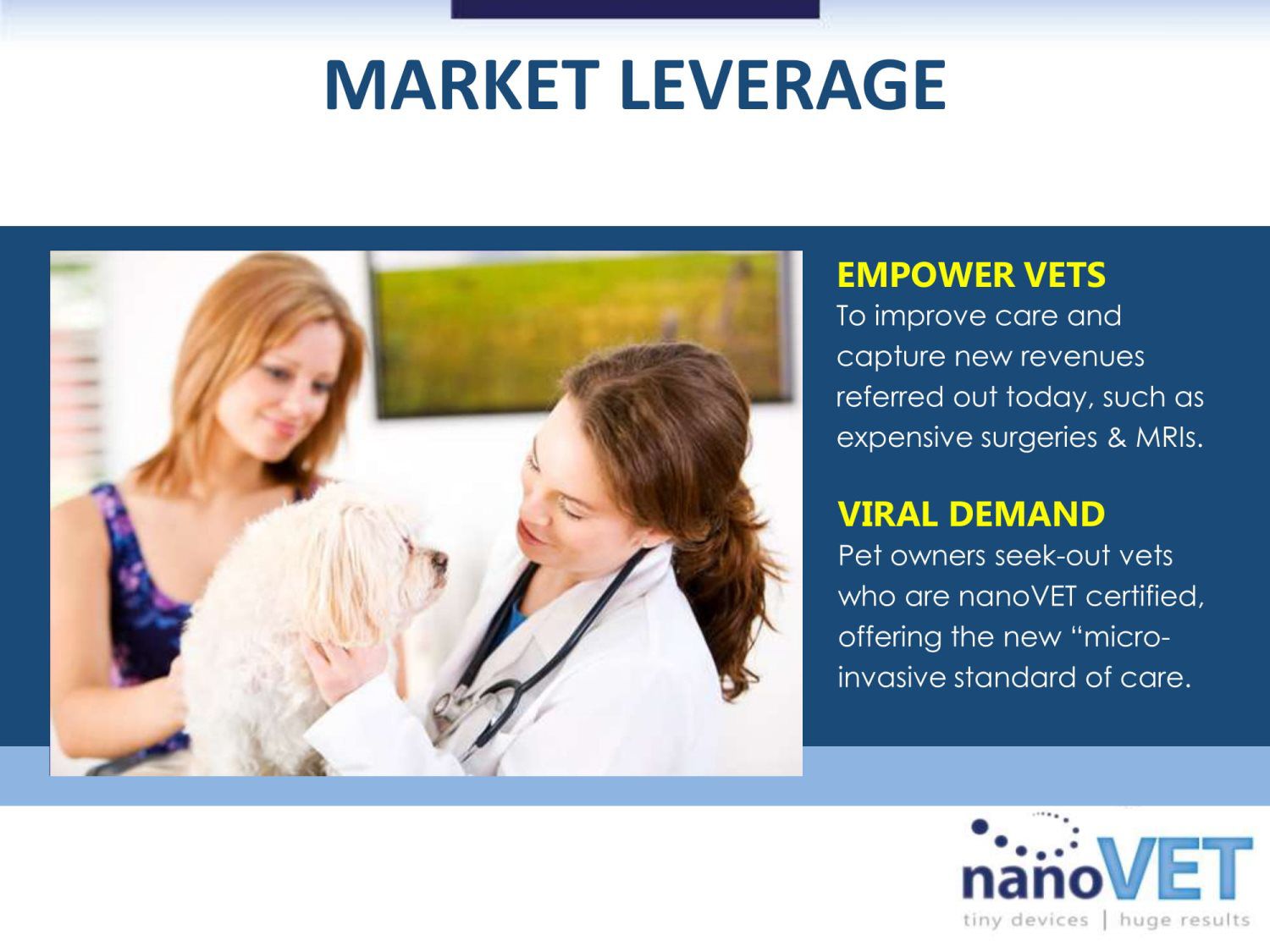 MARKET LEVERAGE

EMPOWER VETS
To improve care and capture new revenues referred out today, such as expensive surgeries & MRIs.

VIRAL DEMAND
Pet owners seek-out vets who are nanoVET certified, offering the new “micro-invasive standard of care.

nanoVET
tiny devices | huge results